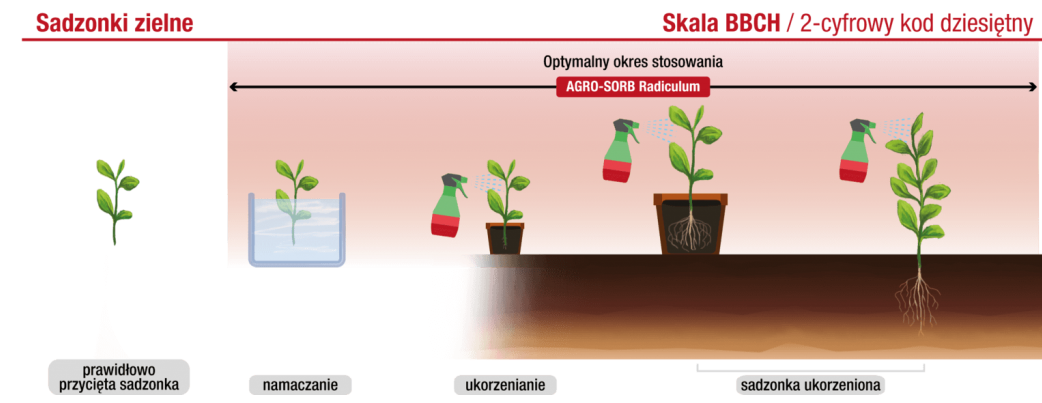 Sadzonki zielne

Skala BBCH / 2-cyfrowy kod dziesiętny

Optymalny okres stosowania

AGRO-SORB Radiculum

prawidłowo przycięta sadzonka

namaczanie

ukorzenianie

sadzonka ukorzeniona